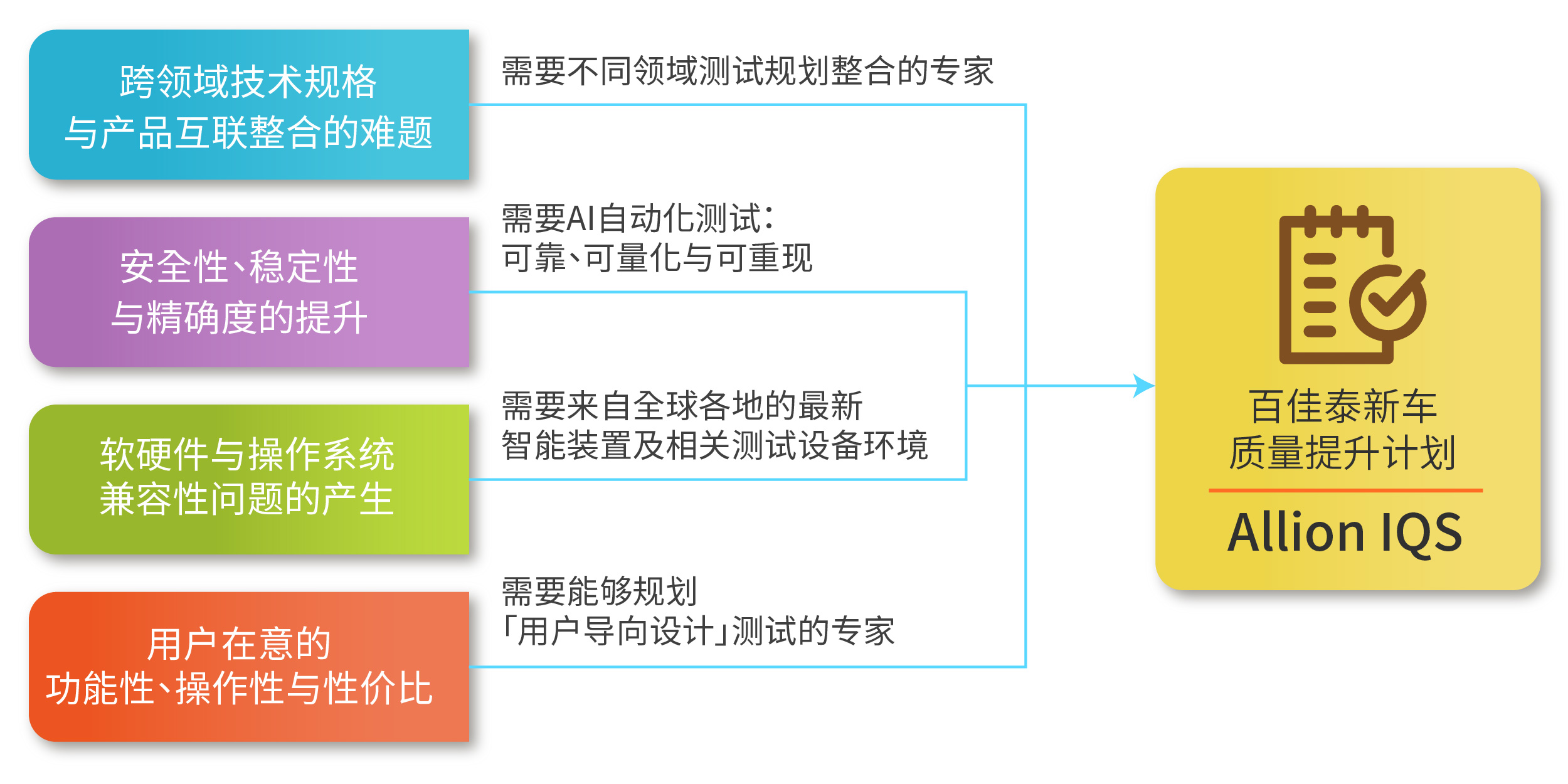 跨领域技术规格
与产品互联整合的难题

需要不同领域测试规划整合的专家

安全性、稳定性
与精确度的提升

需要AI自动化测试:
可靠、可量化与可重现

软硬件与操作系统
兼容性问题的产生

需要来自全球各地的最新
智能装置及相关测试设备环境

用户在意的
功能性、操作性与性价比

需要能够规划
「用户导向设计」测试的专家

百佳泰新车
质量提升计划

Allion IQS